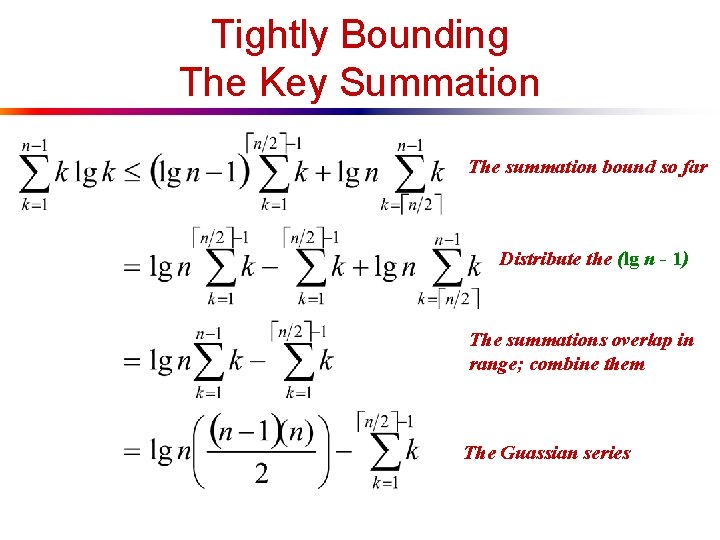 Tightly Bounding
The Key Summation

$\sum_{k=1}^{n-1} k \lg k \leq (\lg n - 1) \sum_{k=1}^{\lceil n/2 \rceil - 1} k + \lg n \sum_{k=\lceil n/2 \rceil}^{n-1} k$ The summation bound so far

$= \lg n \sum_{k=1}^{\lceil n/2 \rceil - 1} k - \sum_{k=1}^{\lceil n/2 \rceil - 1} k + \lg n \sum_{k=\lceil n/2 \rceil}^{n-1} k$ Distribute the (lg n - 1)

$= \lg n \sum_{k=1}^{n-1} k - \sum_{k=1}^{\lceil n/2 \rceil - 1} k$ The summations overlap in range; combine them

$= \lg n \left( \frac{(n-1)(n)}{2} \right) - \sum_{k=1}^{\lceil n/2 \rceil - 1} k$ The Guassian series